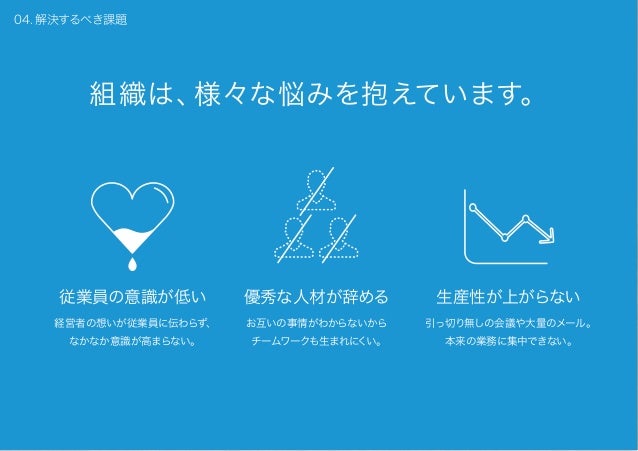 04. 解決するべき課題

組織は、様々な悩みを抱えています。

従業員の意識が低い

経営者の想いが従業員に伝わらず、なかなか意識が高まらない。

優秀な人材が辞める

お互いの事情がわからないからチームワークも生まれにくい。

生産性が上がらない

引っ切り無しの会議や大量のメール。本来の業務に集中できない。